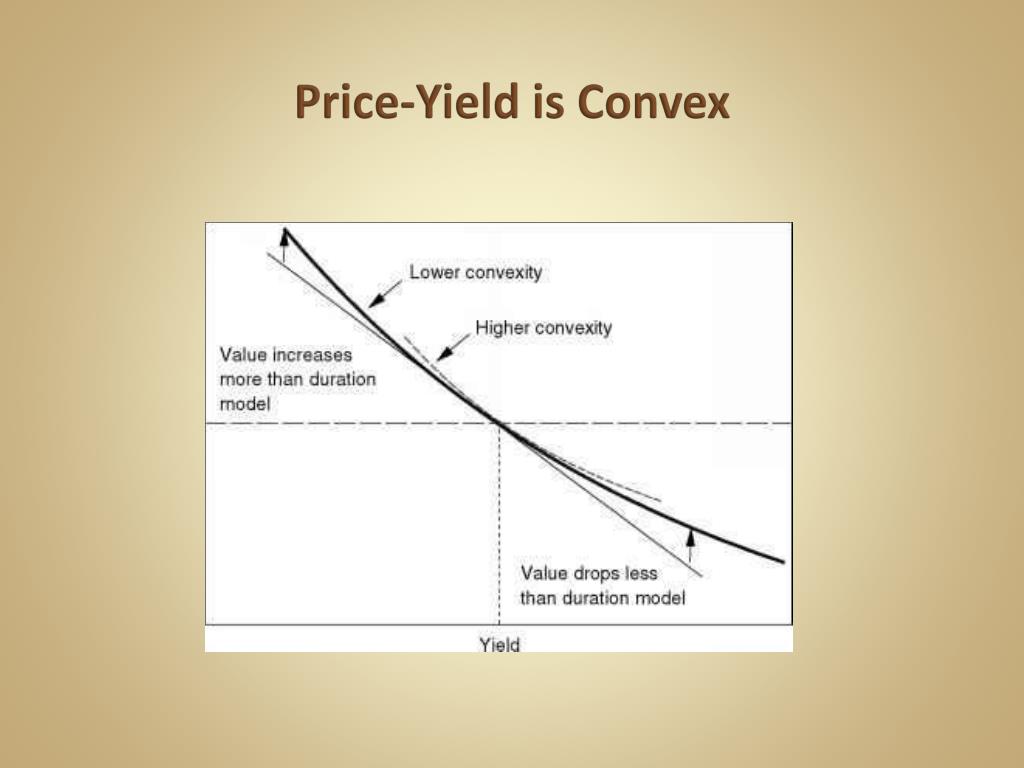 Price-Yield is Convex

Lower convexity

Higher convexity

Value increases more than duration model

Value drops less than duration model

Yield